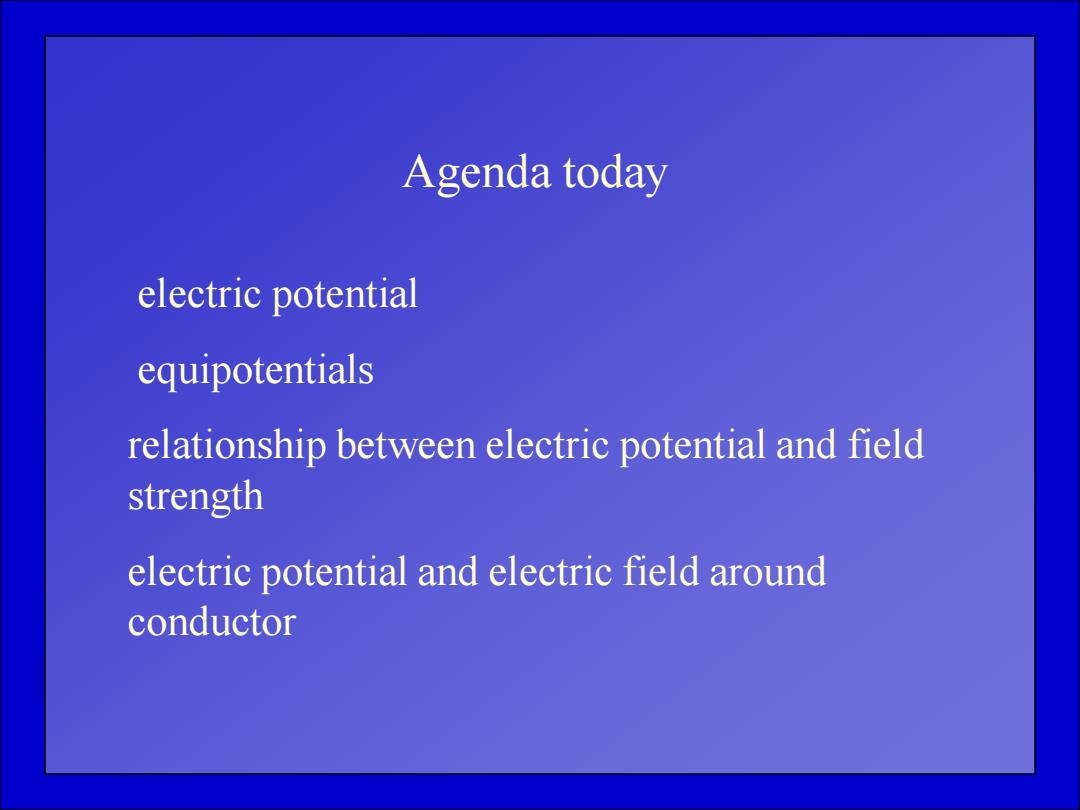 Agenda today

electric potential

equipotentials

relationship between electric potential and field strength

electric potential and electric field around conductor